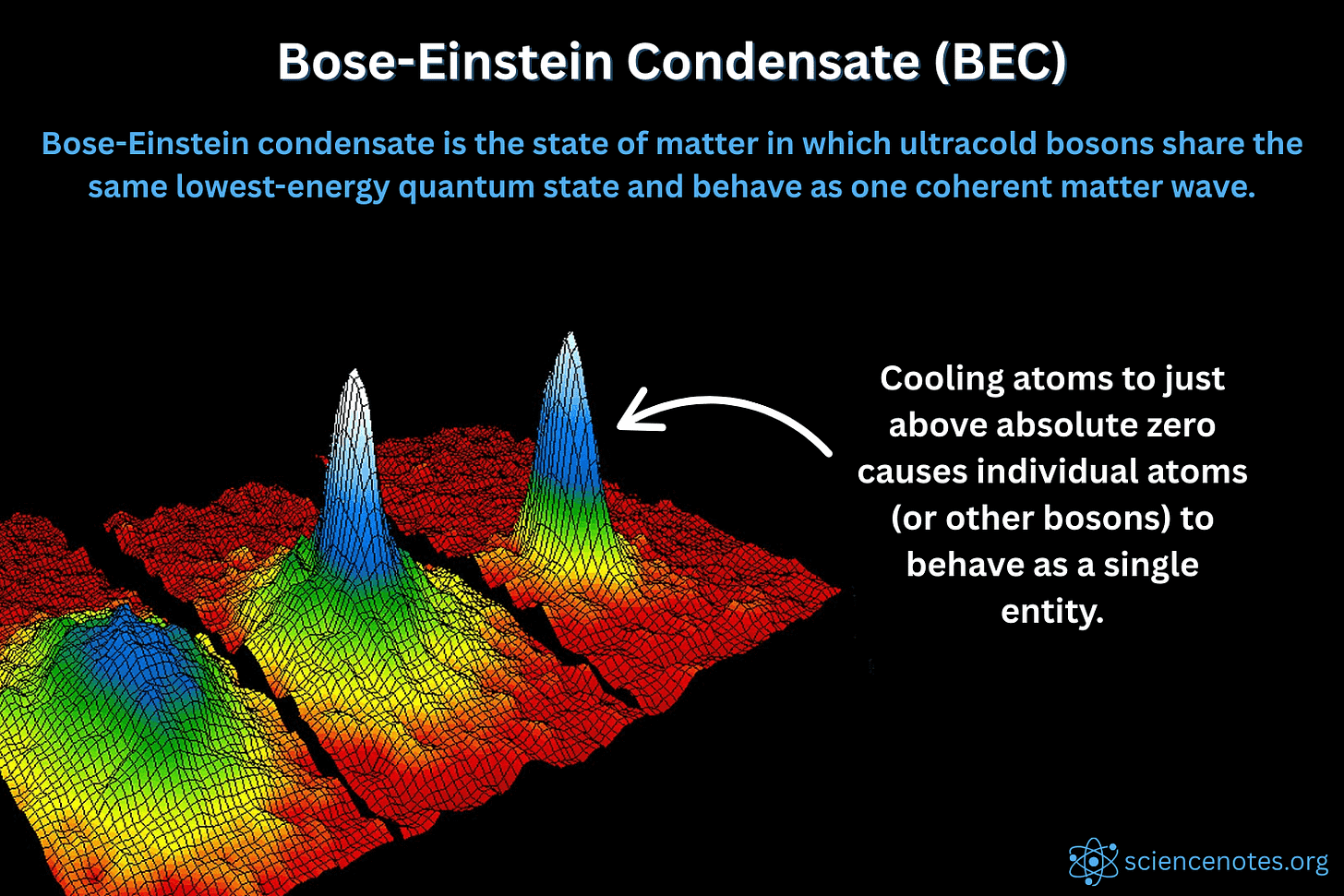 Bose-Einstein Condensate (BEC)

Bose-Einstein condensate is the state of matter in which ultracold bosons share the same lowest-energy quantum state and behave as one coherent matter wave.

Cooling atoms to just above absolute zero causes individual atoms (or other bosons) to behave as a single entity.

sciencenotes.org